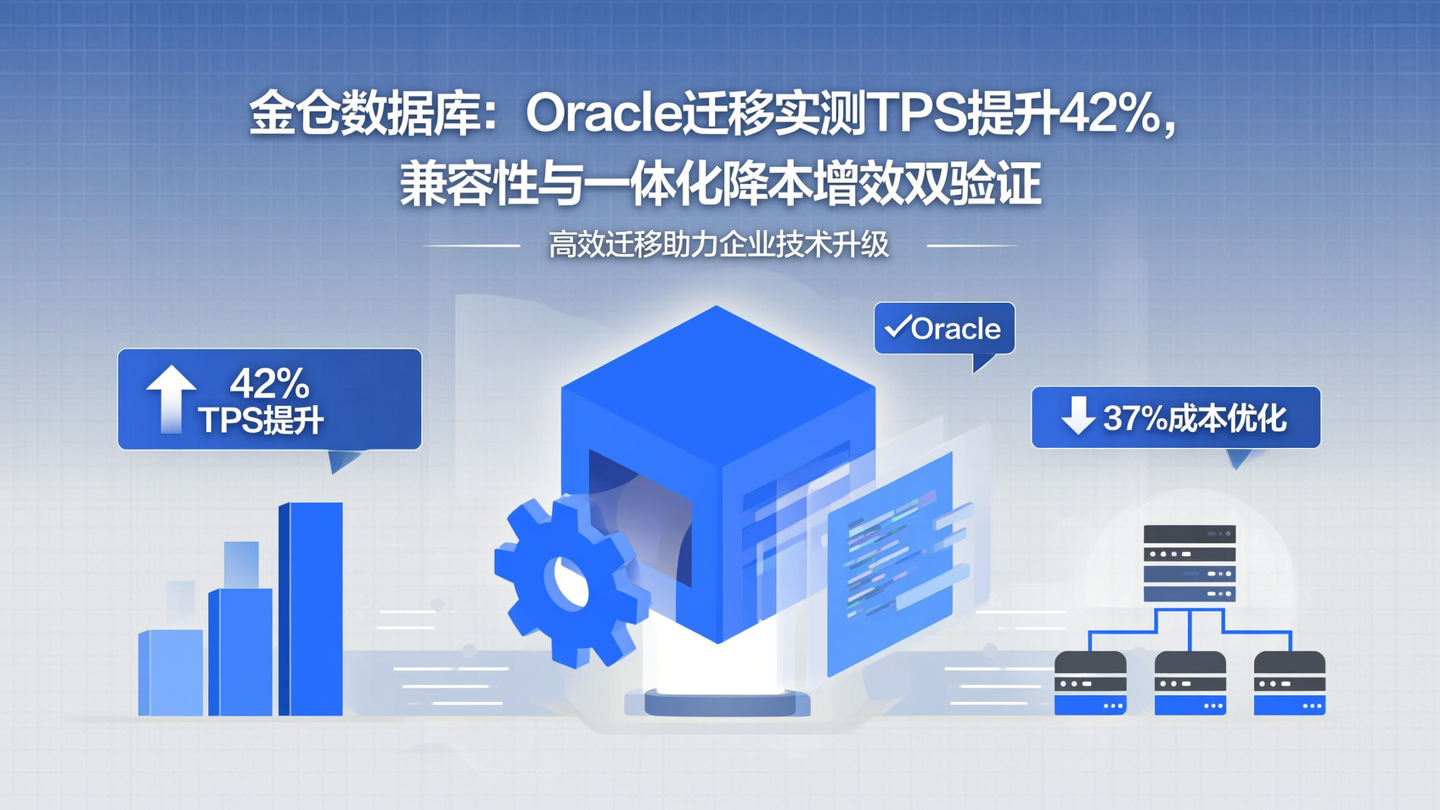 金仓数据库：Oracle迁移实测TPS提升42%，兼容性与一体化降本增效双验证

高效迁移助力企业技术升级

42%
TPS提升

✓Oracle

37%成本优化